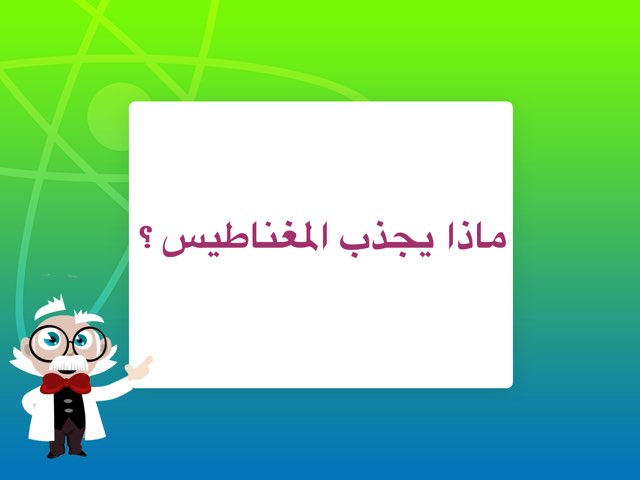 ماذا يجذب المغناطيس ؟